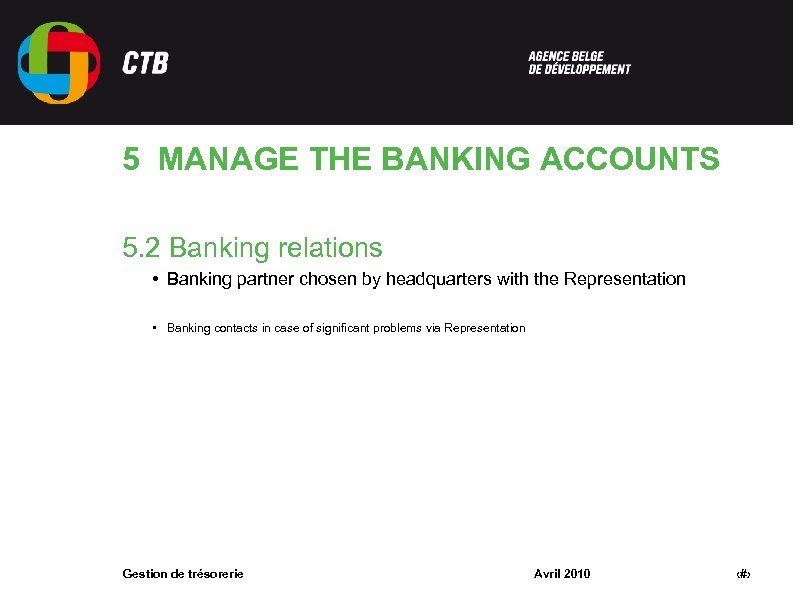 CTB

AGENCE BELGE
DE DÉVELOPPEMENT

5 MANAGE THE BANKING ACCOUNTS

5.2 Banking relations

• Banking partner chosen by headquarters with the Representation

• Banking contacts in case of significant problems via Representation

Gestion de trésorerie

Avril 2010

‹#›